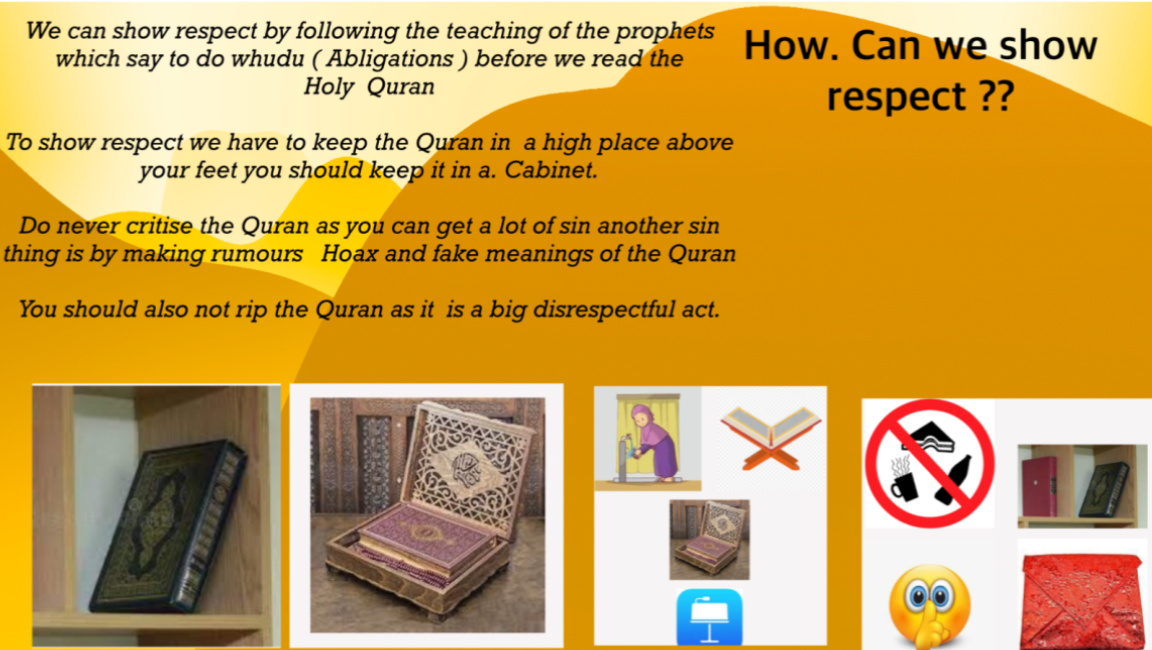 How. Can we show respect ??

We can show respect by following the teaching of the prophets which say to do whudu ( Abligations ) before we read the Holy Quran

To show respect we have to keep the Quran in a high place above your feet you should keep it in a. Cabinet.

Do never critise the Quran as you can get a lot of sin another sin thing is by making rumours Hoax and fake meanings of the Quran

You should also not rip the Quran as it is a big disrespectful act.